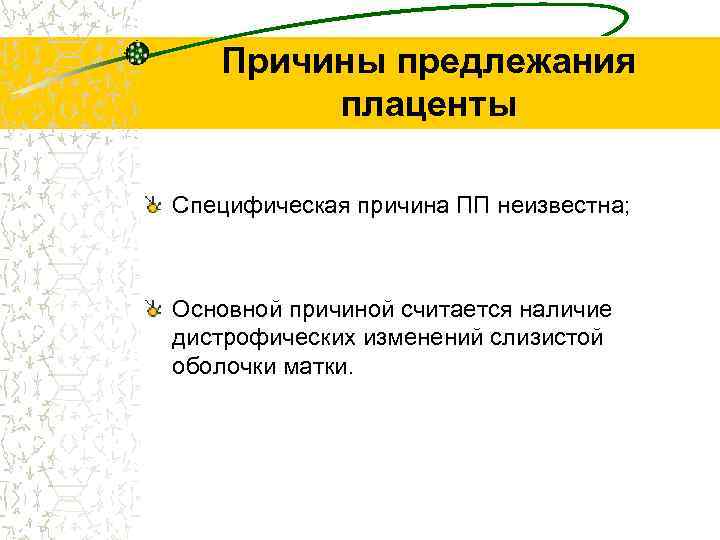 Причины предлежания плаценты

Специфическая причина ПП неизвестна;

Основной причиной считается наличие дистрофических изменений слизистой оболочки матки.